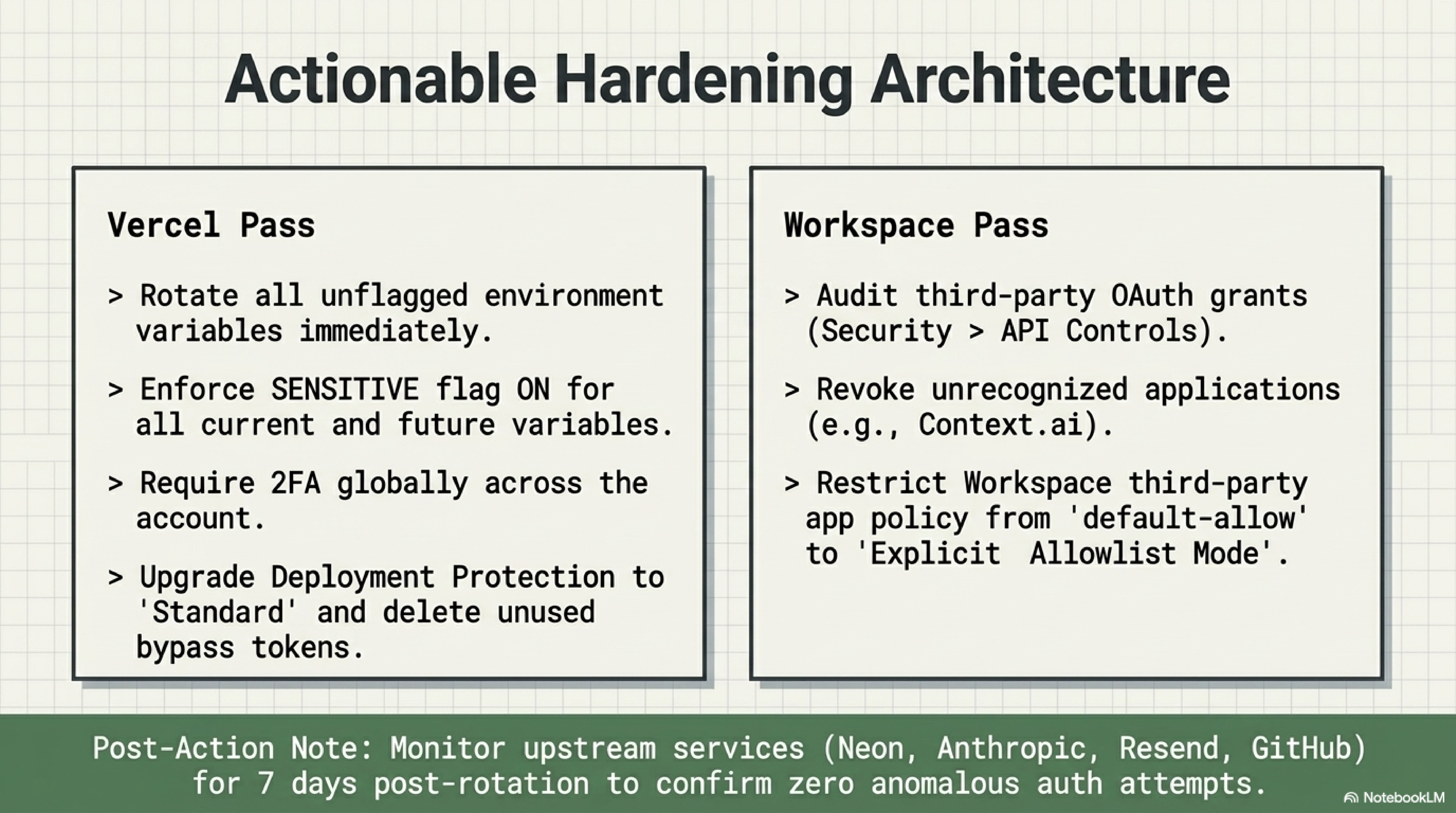 Actionable Hardening Architecture

Vercel Pass

> Rotate all unflagged environment variables immediately.

> Enforce SENSITIVE flag ON for all current and future variables.

> Require 2FA globally across the account.

> Upgrade Deployment Protection to 'Standard' and delete unused bypass tokens.

Workspace Pass

> Audit third-party OAuth grants (Security > API Controls).

> Revoke unrecognized applications (e.g., Context.ai).

> Restrict Workspace third-party app policy from 'default-allow' to 'Explicit Allowlist Mode'.

Post-Action Note: Monitor upstream services (Neon, Anthropic, Resend, GitHub) for 7 days post-rotation to confirm zero anomalous auth attempts.

NotebookLM